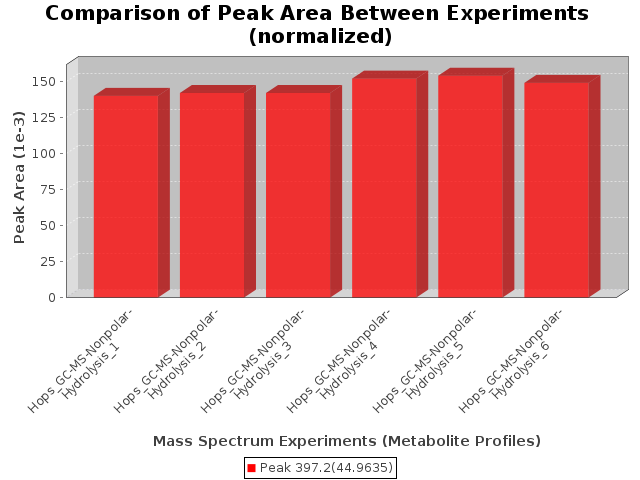 Comparison of Peak Area Between Experiments (normalized)

Peak Area (1e-3)

150
125
100
75
50
25
0

Hops_GC-MS-Nonpolar-Hydrolysis_1
Hops_GC-MS-Nonpolar-Hydrolysis_2
Hops_GC-MS-Nonpolar-Hydrolysis_3
Hops_GC-MS-Nonpolar-Hydrolysis_4
Hops_GC-MS-Nonpolar-Hydrolysis_5
Hops_GC-MS-Nonpolar-Hydrolysis_6

Mass Spectrum Experiments (Metabolite Profiles)

Peak 397.2(44.9635)